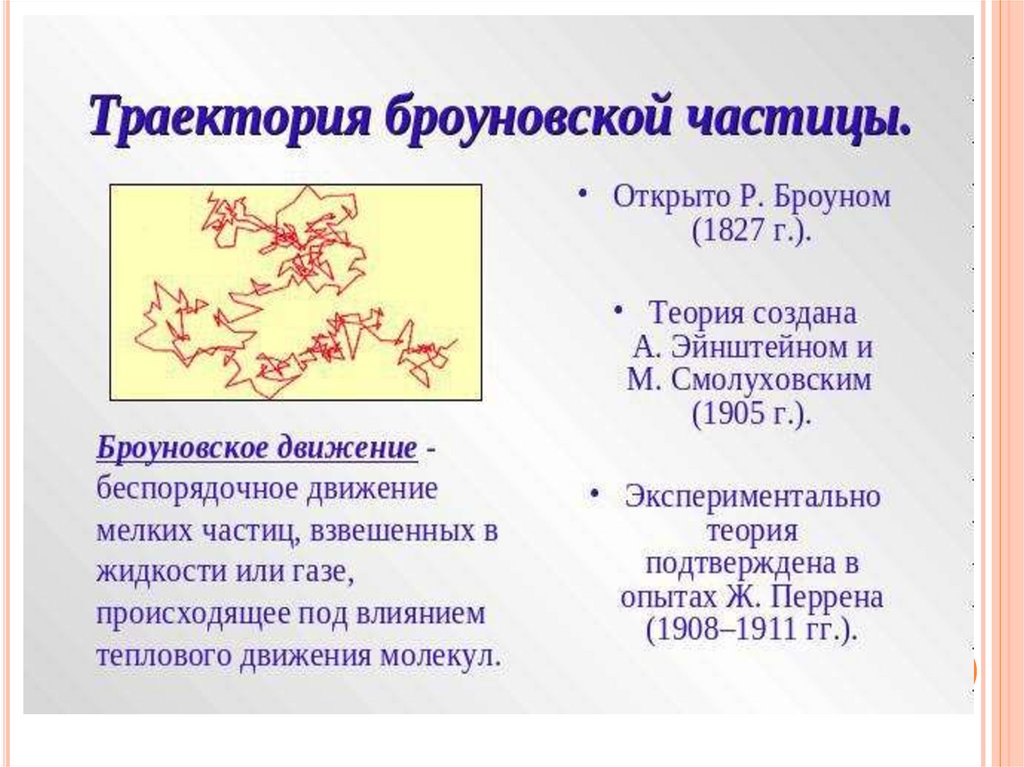 Траектория броуновской частицы.

Броуновское движение - беспорядочное движение мелких частиц, взвешенных в жидкости или газе, происходящее под влиянием теплового движения молекул.

• Открыто Р. Броуном (1827 г.).

• Теория создана А. Эйнштейном и М. Смолуховским (1905 г.).

• Экспериментально теория подтверждена в опытах Ж. Перрена (1908–1911 гг.).